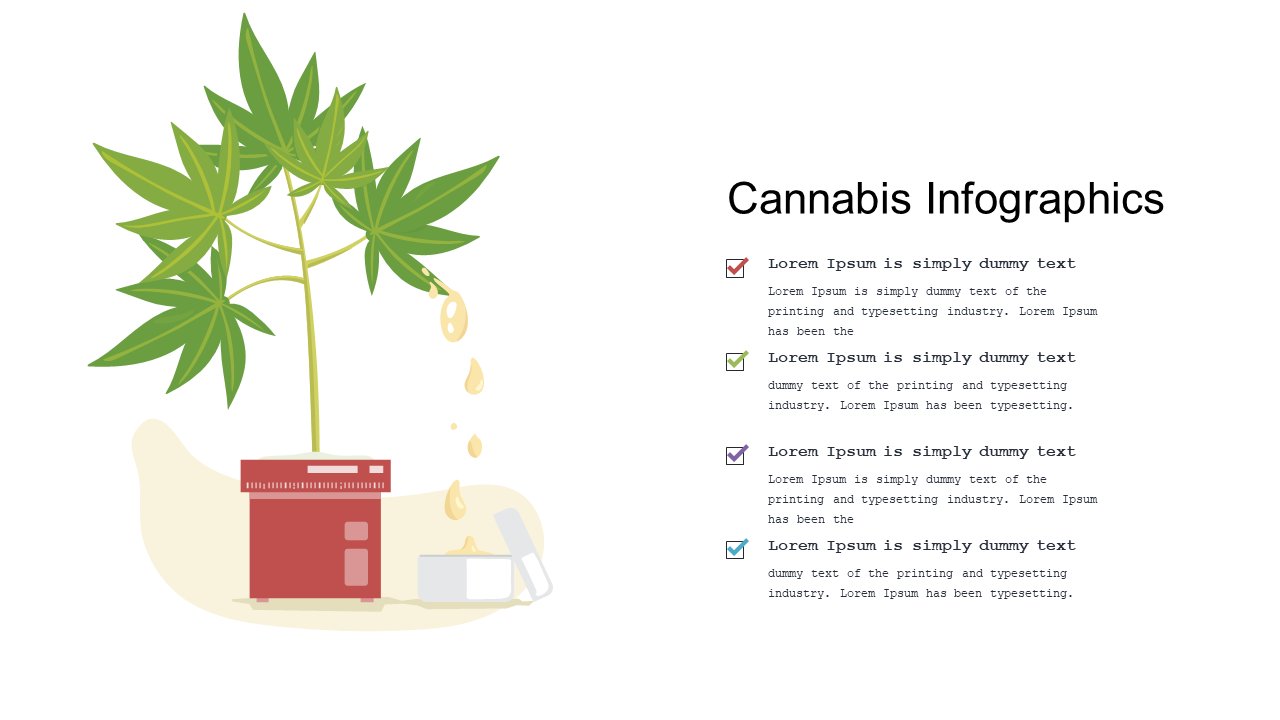 Cannabis Infographics

Lorem Ipsum is simply dummy text

Lorem Ipsum is simply dummy text of the printing and typesetting industry. Lorem Ipsum has been the

Lorem Ipsum is simply dummy text

dummy text of the printing and typesetting industry. Lorem Ipsum has been typesetting.

Lorem Ipsum is simply dummy text

Lorem Ipsum is simply dummy text of the printing and typesetting industry. Lorem Ipsum has been the

Lorem Ipsum is simply dummy text

dummy text of the printing and typesetting industry. Lorem Ipsum has been typesetting.